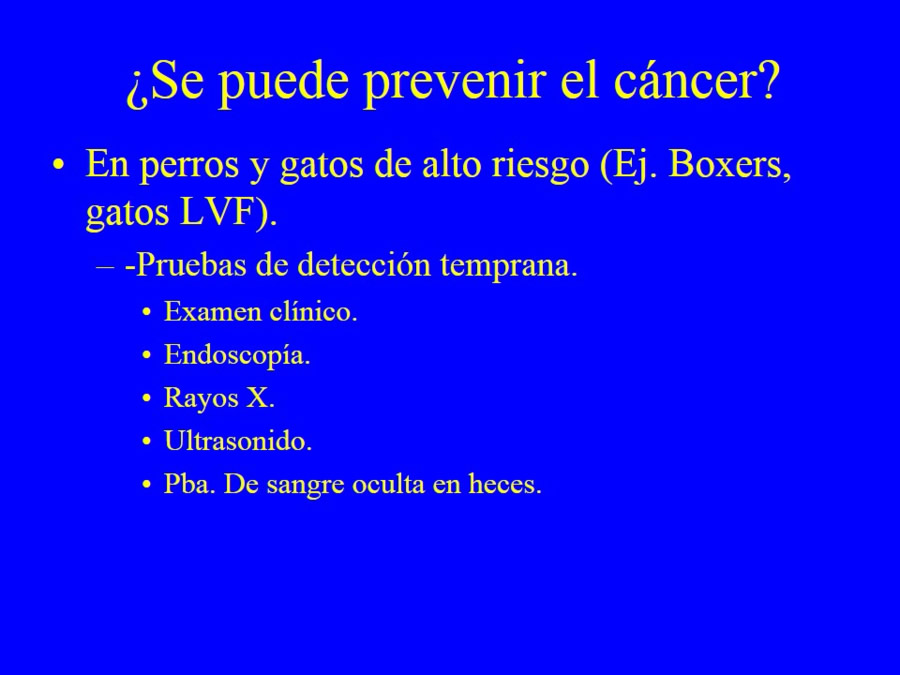 ¿Se puede prevenir el cáncer?

• En perros y gatos de alto riesgo (Ej. Boxers, gatos LVF).

– -Pruebas de detección temprana.

• Examen clínico.
• Endoscopía.
• Rayos X.
• Ultrasonido.
• Pba. De sangre oculta en heces.